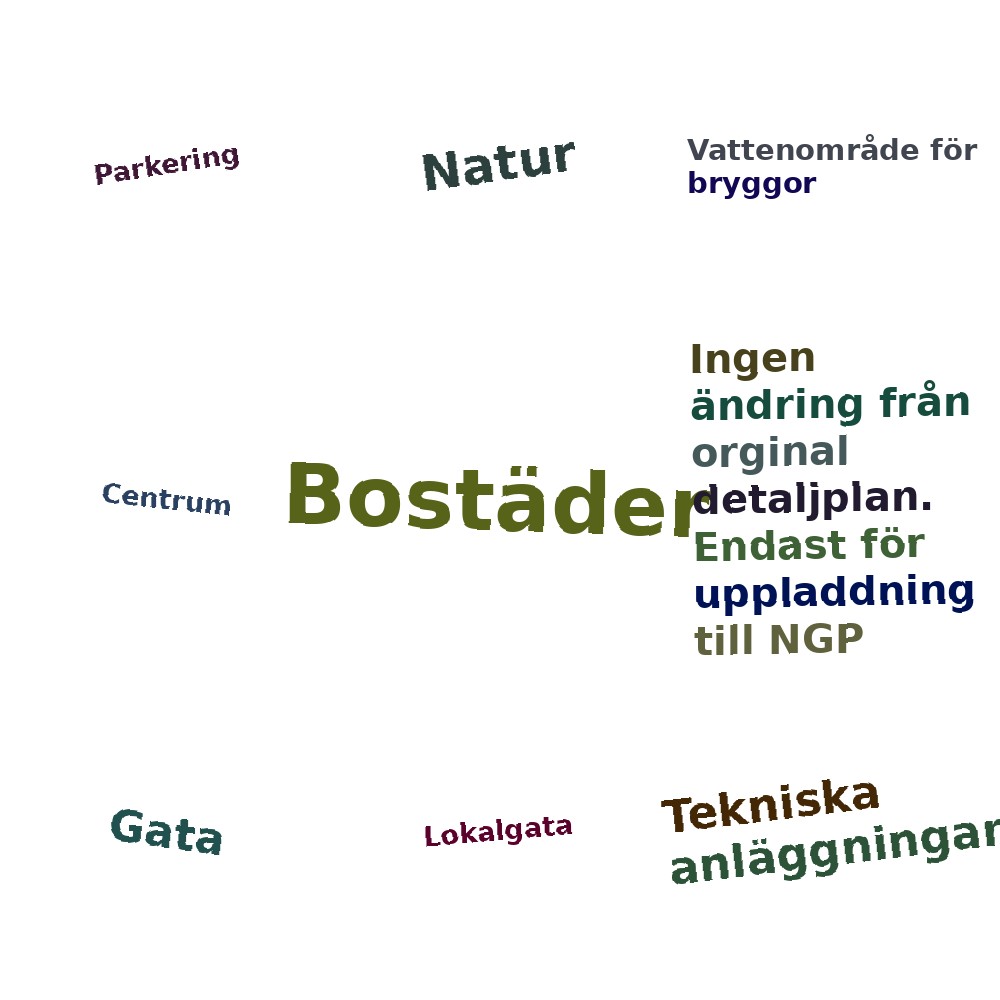 Parkering

Natur

Vattenområde för bryggor

Centrum

Bostäder

Ingen ändring från orginal detaljplan. Endast för uppladdning till NGP

Gata

Lokalgata

Tekniska anläggningar